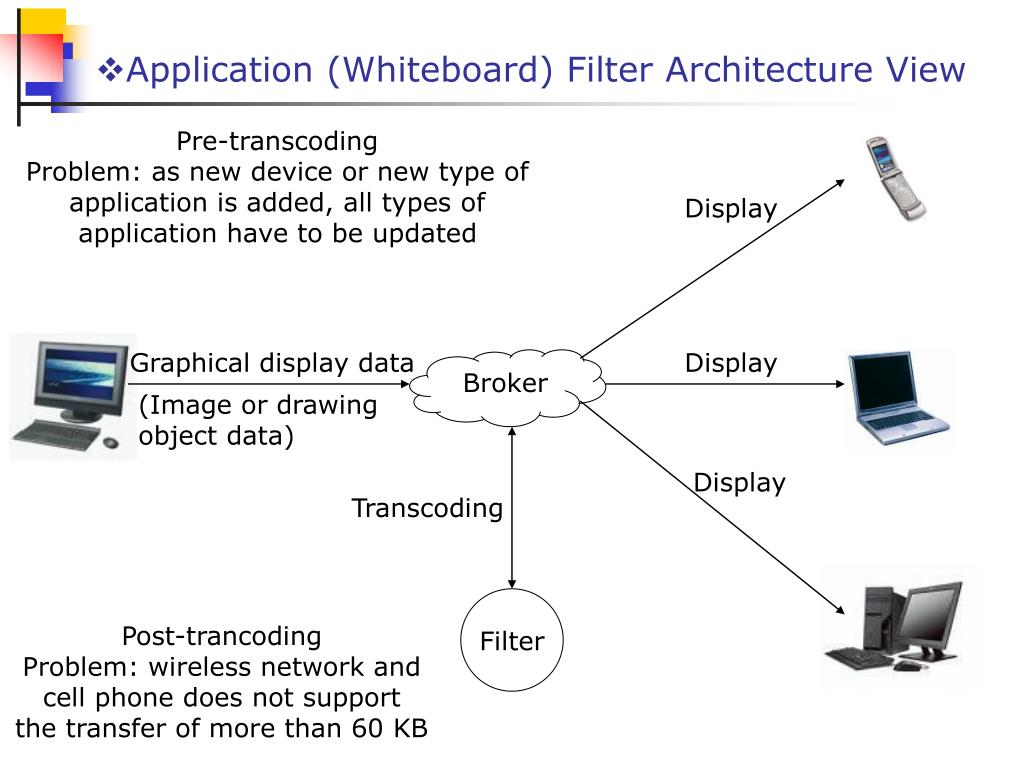 ❖Application (Whiteboard) Filter Architecture View

Pre-transcoding
Problem: as new device or new type of application is added, all types of application have to be updated

Display

Graphical display data

(Image or drawing object data)

Broker

Display

Display

Transcoding

Filter

Post-trancoding
Problem: wireless network and cell phone does not support the transfer of more than 60 KB